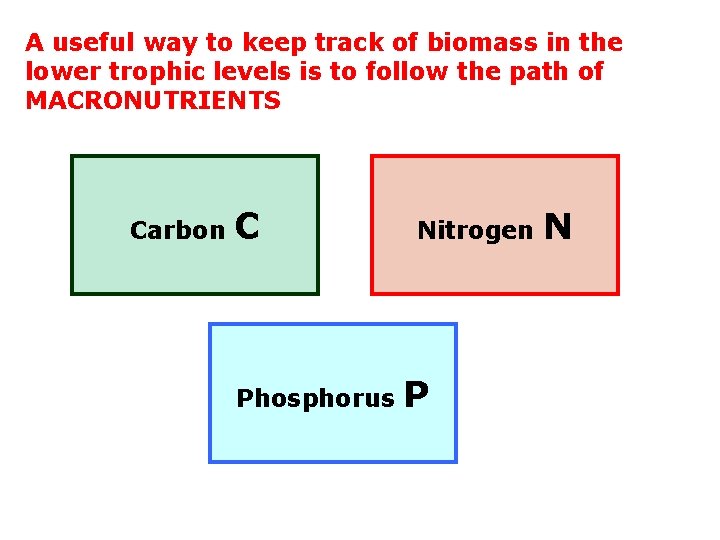 A useful way to keep track of biomass in the lower trophic levels is to follow the path of MACRONUTRIENTS

Carbon C

Nitrogen N

Phosphorus P